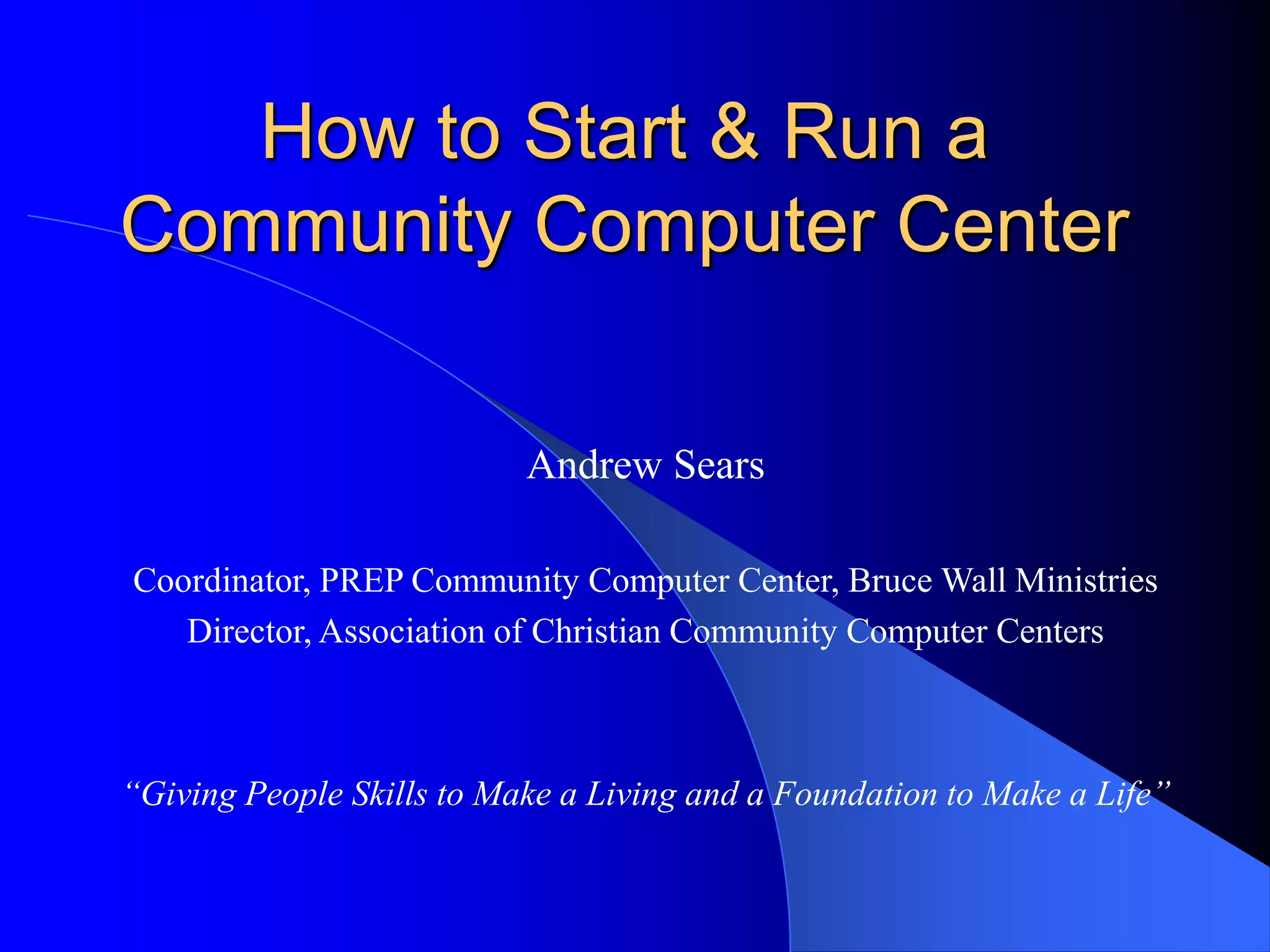 How to Start & Run a Community Computer Center

Andrew Sears

Coordinator, PREP Community Computer Center, Bruce Wall Ministries
Director, Association of Christian Community Computer Centers

“Giving People Skills to Make a Living and a Foundation to Make a Life”